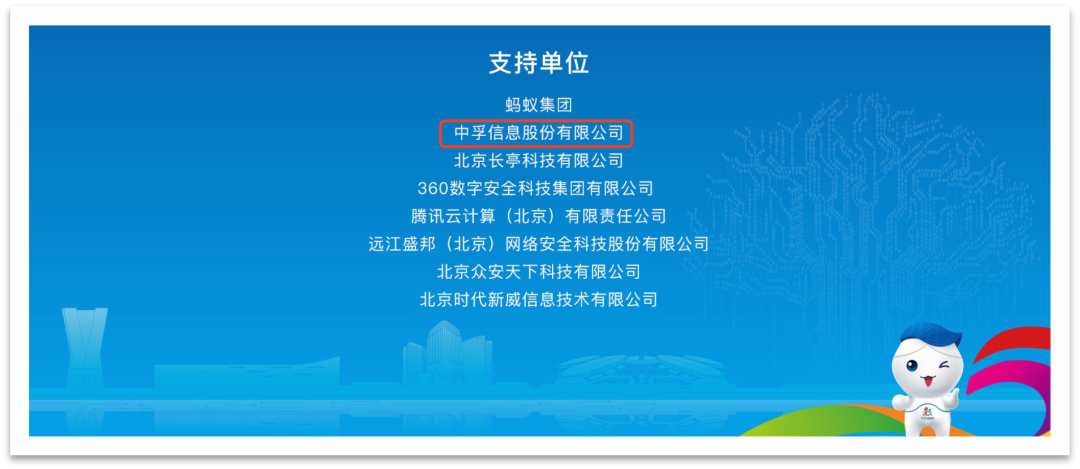 支持单位

蚂蚁集团
中孚信息股份有限公司
北京长亭科技有限公司
360数字安全科技集团有限公司
腾讯云计算（北京）有限责任公司
远江盛邦（北京）网络安全科技股份有限公司
北京众安天下科技有限公司
北京时代新威信息技术有限公司